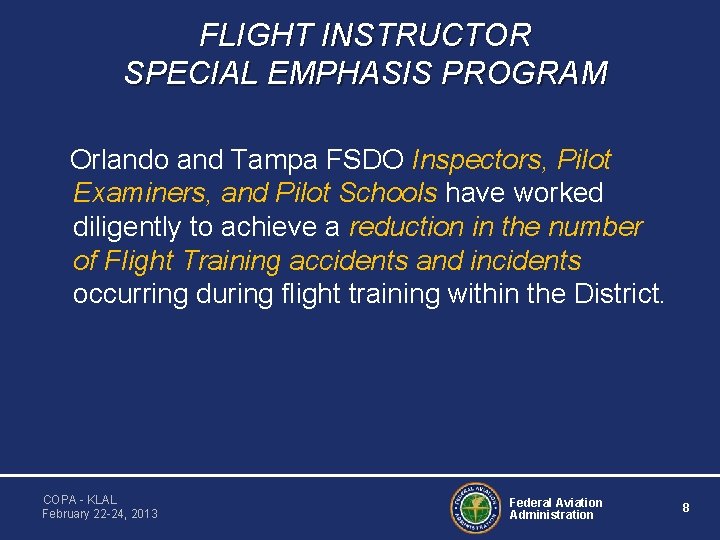 FLIGHT INSTRUCTOR
SPECIAL EMPHASIS PROGRAM

Orlando and Tampa FSDO Inspectors, Pilot Examiners, and Pilot Schools have worked diligently to achieve a reduction in the number of Flight Training accidents and incidents occurring during flight training within the District.

COPA - KLAL
February 22-24, 2013

FEDERAL AVIATION ADMINISTRATION

Federal Aviation Administration

8